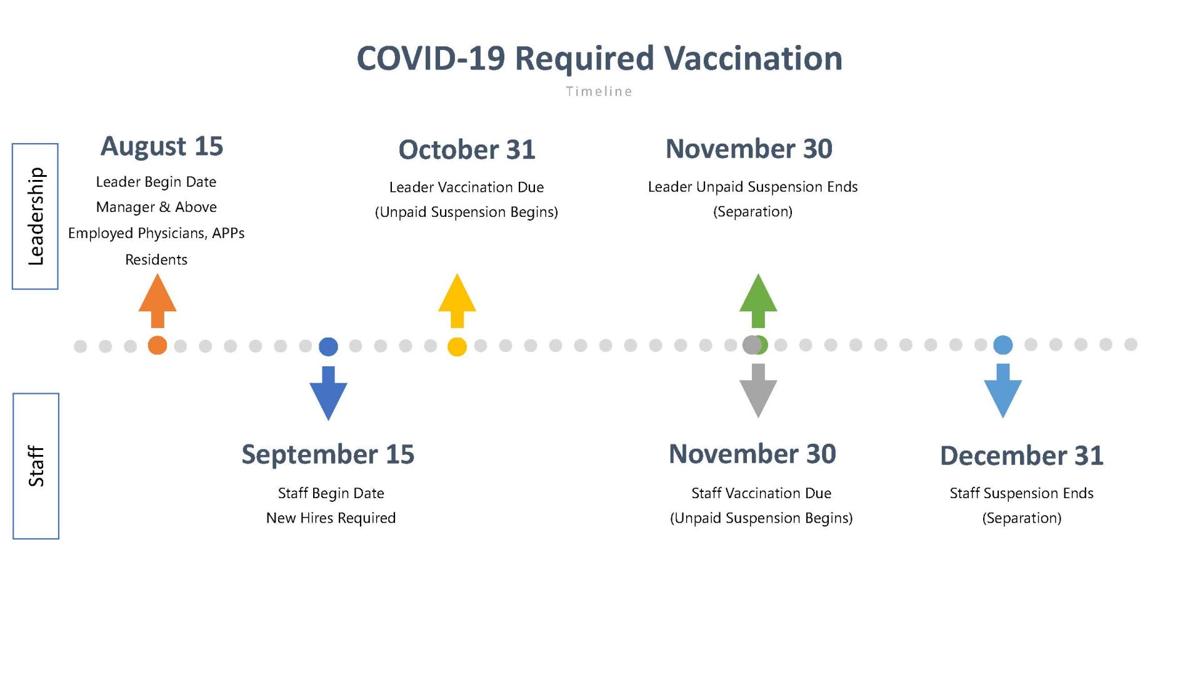 COVID-19 Required Vaccination

Timeline

Leadership

August 15

Leader Begin Date
Manager & Above
Employed Physicians, APPs
Residents

October 31

Leader Vaccination Due
(Unpaid Suspension Begins)

November 30

Leader Unpaid Suspension Ends
(Separation)

Staff

September 15

Staff Begin Date
New Hires Required

November 30

Staff Vaccination Due
(Unpaid Suspension Begins)

December 31

Staff Suspension Ends
(Separation)